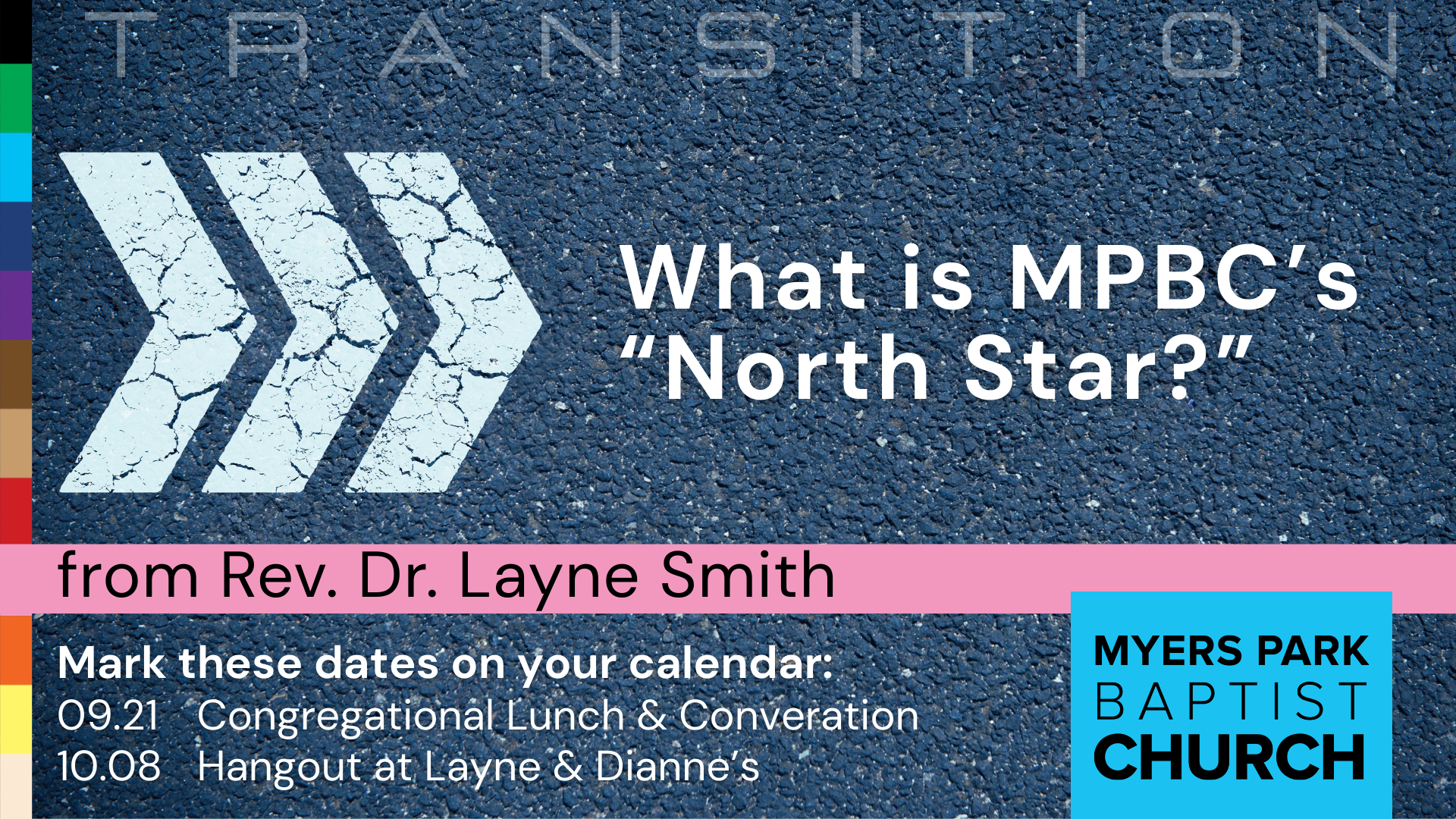 TRANSITION

What is MPBC's "North Star?"

from Rev. Dr. Layne Smith

Mark these dates on your calendar:
09.21 Congregational Lunch & Converation
10.08 Hangout at Layne & Dianne's

MYERS PARK BAPTIST CHURCH